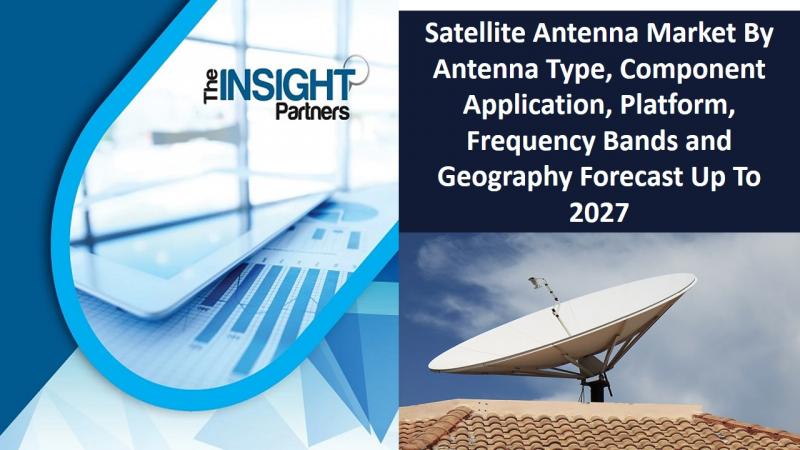 The INSIGHT Partners

Satellite Antenna Market By Antenna Type, Component Application, Platform, Frequency Bands and Geography Forecast Up To 2027